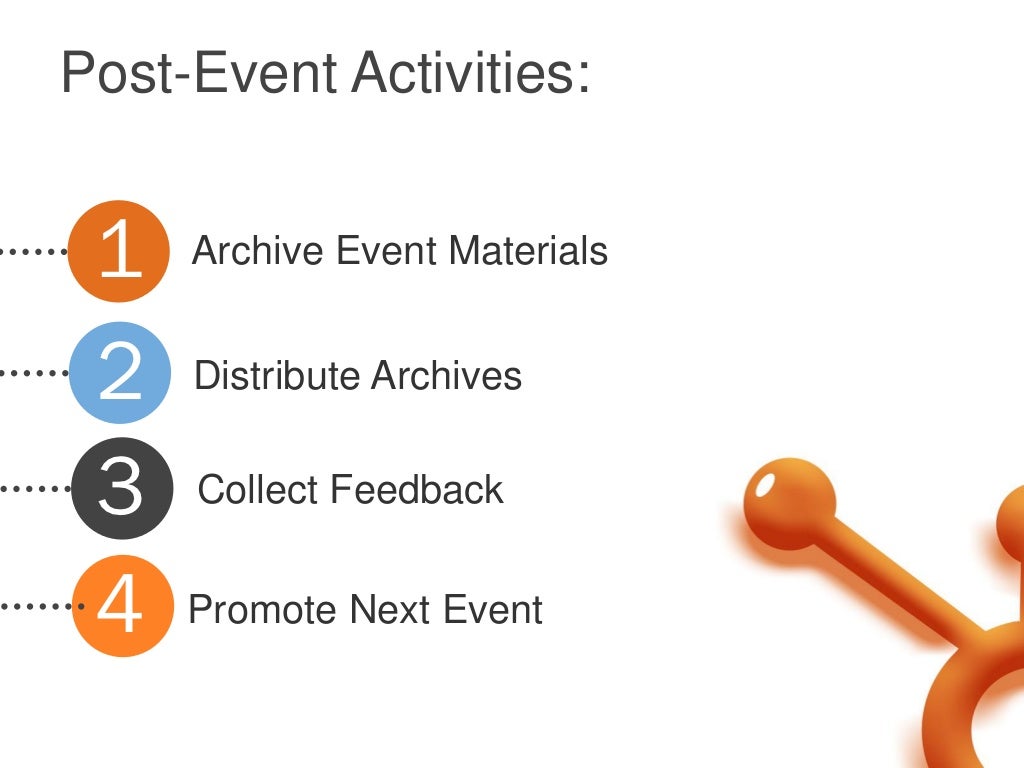 Post-Event Activities:

1 Archive Event Materials

2 Distribute Archives

3 Collect Feedback

4 Promote Next Event